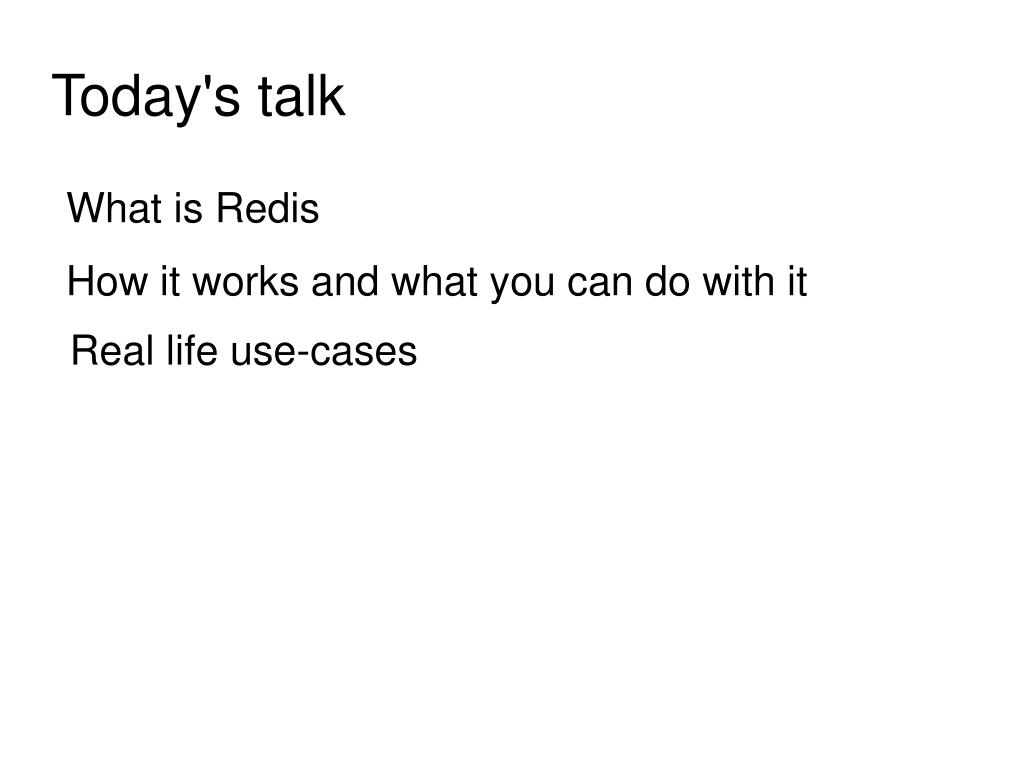 Today's talk

What is Redis

How it works and what you can do with it

Real life use-cases